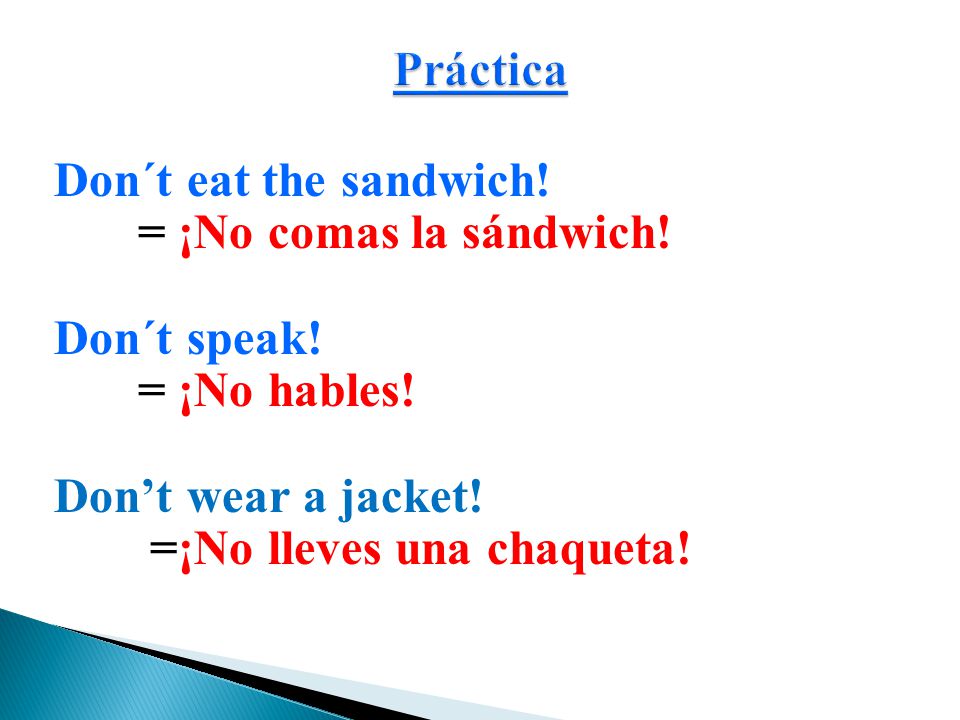 Práctica

Don´t eat the sandwich!
= ¡No comas la sándwich!

Don´t speak!
= ¡No hables!

Don’t wear a jacket!
=¡No lleves una chaqueta!